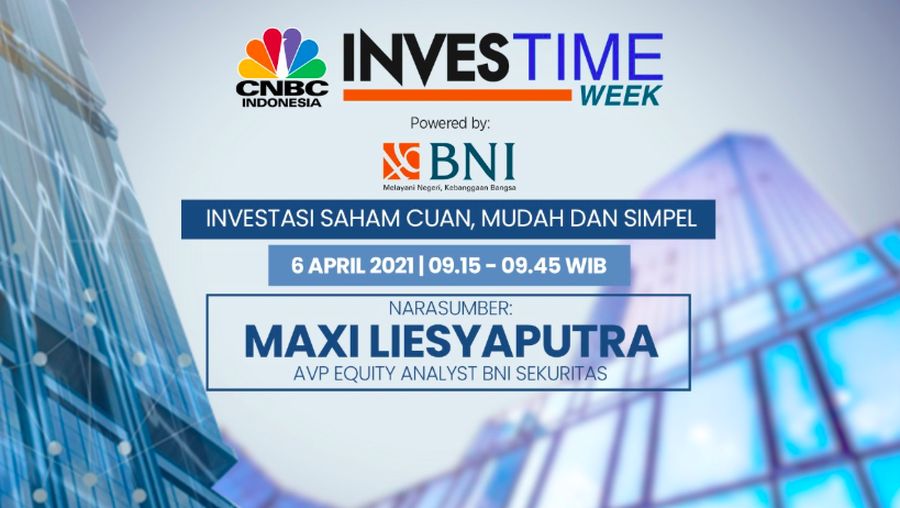 CNBC INDONESIA

INVESTIME WEEK

Powered by:

BNI
Melayani Negeri, Kebanggaan Bangsa

INVESTASI SAHAM CUAN, MUDAH DAN SIMPEL

6 APRIL 2021 | 09.15 - 09.45 WIB

NARASUMBER:
MAXI LIESYAPUTRA
AVP EQUITY ANALYST BNI SEKURITAS